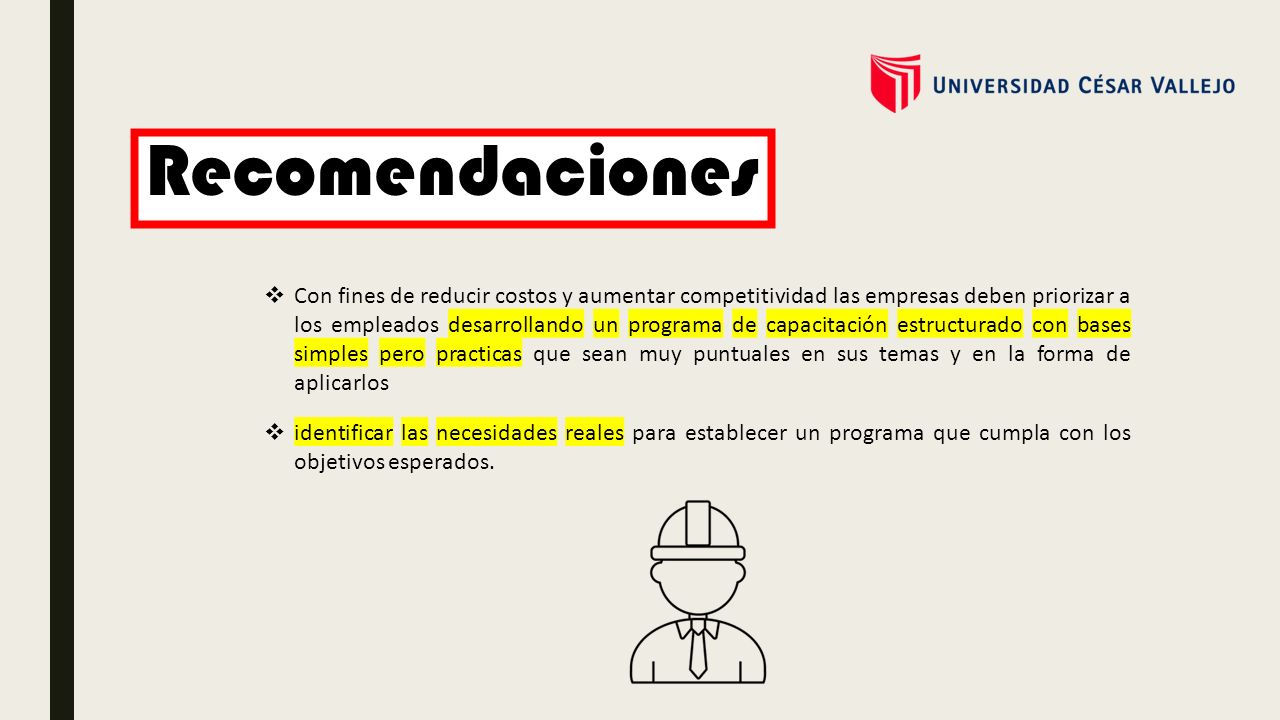 UNIVERSIDAD CÉSAR VALLEJO

Recomendaciones

❖ Con fines de reducir costos y aumentar competitividad las empresas deben priorizar a los empleados desarrollando un programa de capacitación estructurado con bases simples pero practicas que sean muy puntuales en sus temas y en la forma de aplicarlos

❖ identificar las necesidades reales para establecer un programa que cumpla con los objetivos esperados.